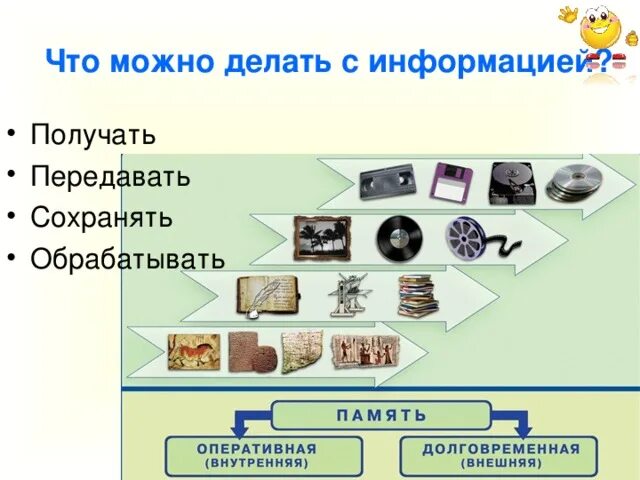 Что можно делать с информацией?

• Получать
• Передавать
• Сохранять
• Обрабатывать

ПАМЯТЬ

ОПЕРАТИВНАЯ (ВНУТРЕННЯЯ)

ДОЛГОВРЕМЕННАЯ (ВНЕШНЯЯ)